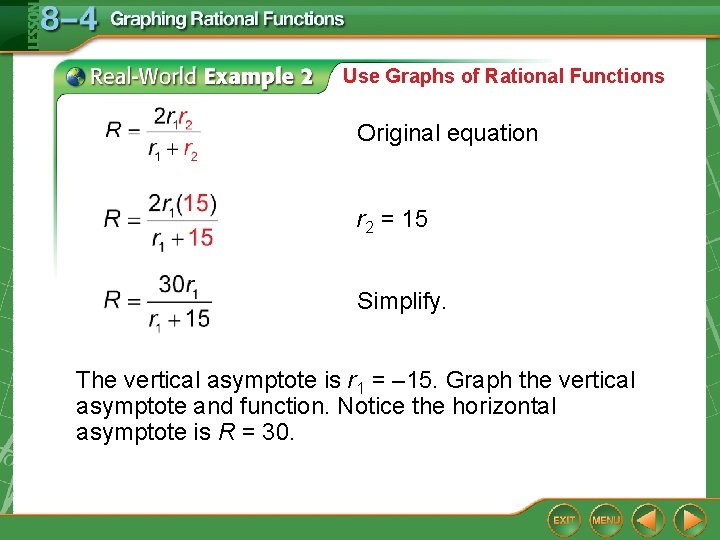 LESSON 8–4 Graphing Rational Functions

Real-World Example 2 Use Graphs of Rational Functions

$R = \frac{2r_1r_2}{r_1 + r_2}$ Original equation

$R = \frac{2r_1(15)}{r_1 + 15}$ $r_2 = 15$

$R = \frac{30r_1}{r_1 + 15}$ Simplify.

The vertical asymptote is $r_1 = -15$. Graph the vertical asymptote and function. Notice the horizontal asymptote is $R = 30$.

EXIT MENU